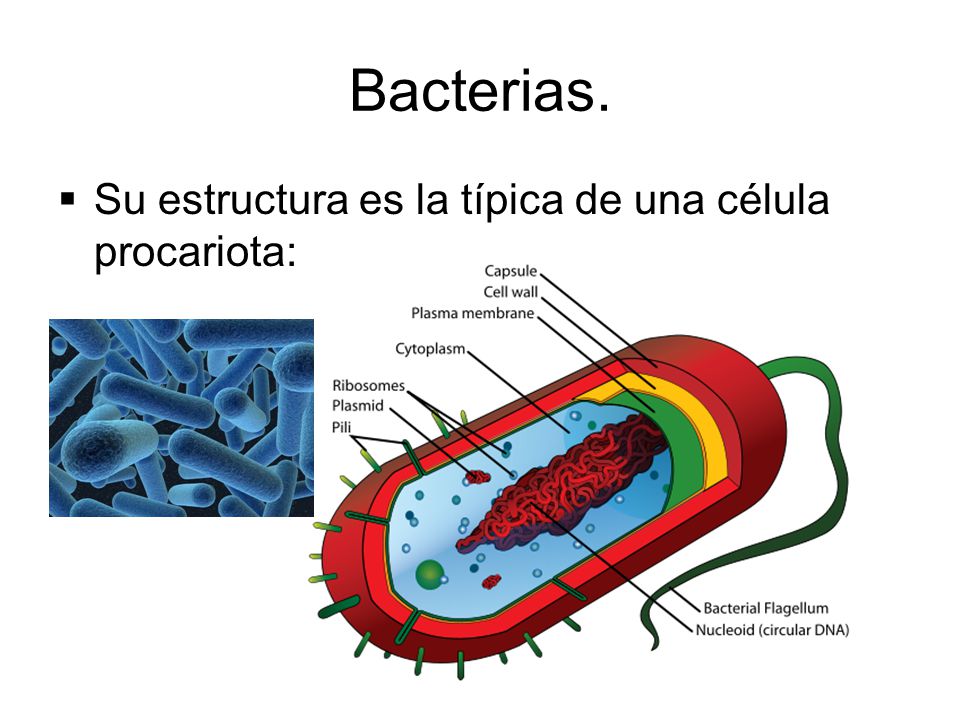 Bacterias.

▪ Su estructura es la típica de una célula procariota:

Capsule
Cell wall
Plasma membrane
Cytoplasm
Ribosomes
Plasmid
Pili
Bacterial Flagellum
Nucleoid (circular DNA)